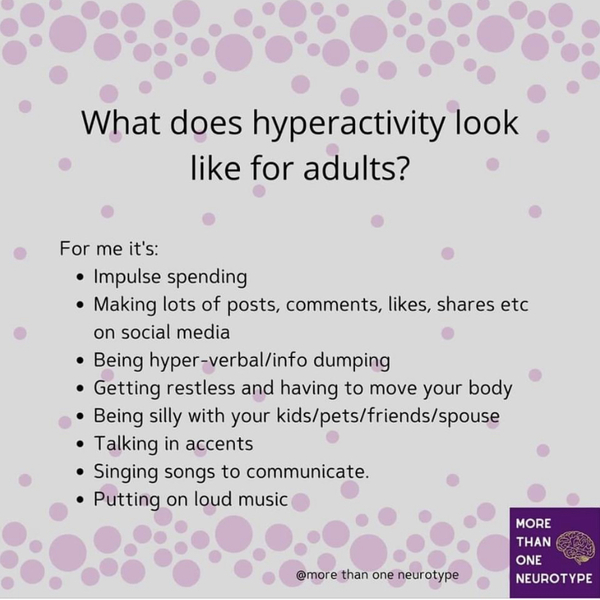 What does hyperactivity look like for adults?

For me it's:

- Impulse spending
- Making lots of posts, comments, likes, shares etc on social media
- Being hyper-verbal/info dumping
- Getting restless and having to move your body
- Being silly with your kids/pets/friends/spouse
- Talking in accents
- Singing songs to communicate.
- Putting on loud music

@more than one neurotype

MORE THAN ONE NEUROTYPE